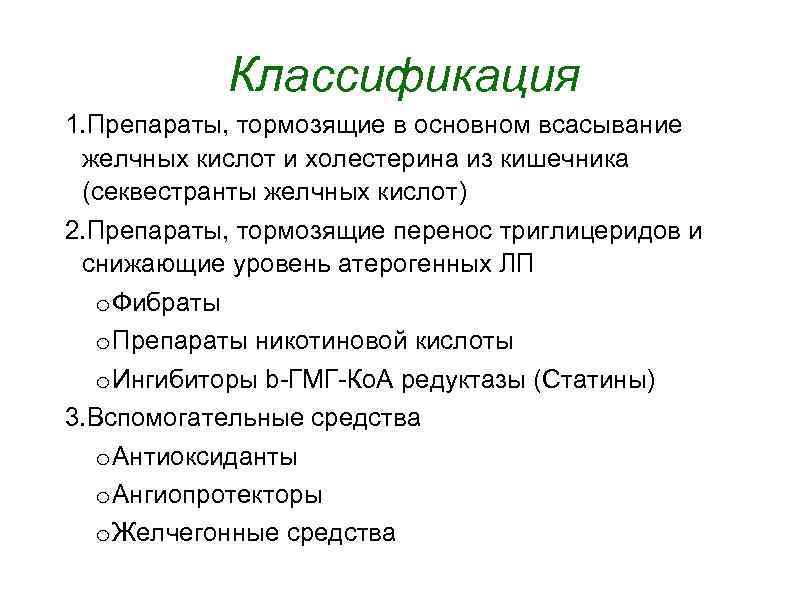 Классификация

1.Препараты, тормозящие в основном всасывание желчных кислот и холестерина из кишечника (секвестранты желчных кислот)

2.Препараты, тормозящие перенос триглицеридов и снижающие уровень атерогенных ЛП

oФибраты

oПрепараты никотиновой кислоты

oИнгибиторы b-ГМГ-КоА редуктазы (Статины)

3.Вспомогательные средства

oАнтиоксиданты

oАнгиопротекторы

oЖелчегонные средства